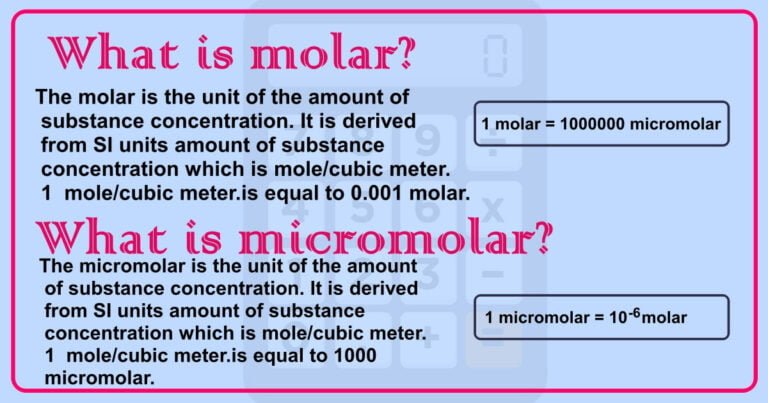 What is molar?

The molar is the unit of the amount of substance concentration. It is derived from SI units amount of substance concentration which is mole/cubic meter. 1 mole/cubic meter.is equal to 0.001 molar.

1 molar = 1000000 micromolar

What is micromolar?

The micromolar is the unit of the amount of substance concentration. It is derived from SI units amount of substance concentration which is mole/cubic meter. 1 mole/cubic meter.is equal to 1000 micromolar.

1 micromolar = $10^{-6}$molar